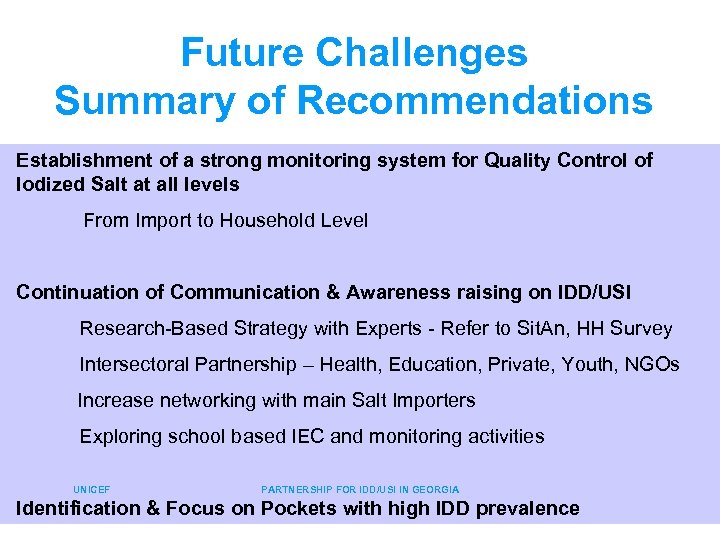 Future Challenges
Summary of Recommendations

Establishment of a strong monitoring system for Quality Control of Iodized Salt at all levels

From Import to Household Level

Continuation of Communication & Awareness raising on IDD/USI

Research-Based Strategy with Experts - Refer to SitAn, HH Survey

Intersectoral Partnership – Health, Education, Private, Youth, NGOs

Increase networking with main Salt Importers

Exploring school based IEC and monitoring activities

UNICEF

PARTNERSHIP FOR IDD/USI IN GEORGIA

Identification & Focus on Pockets with high IDD prevalence